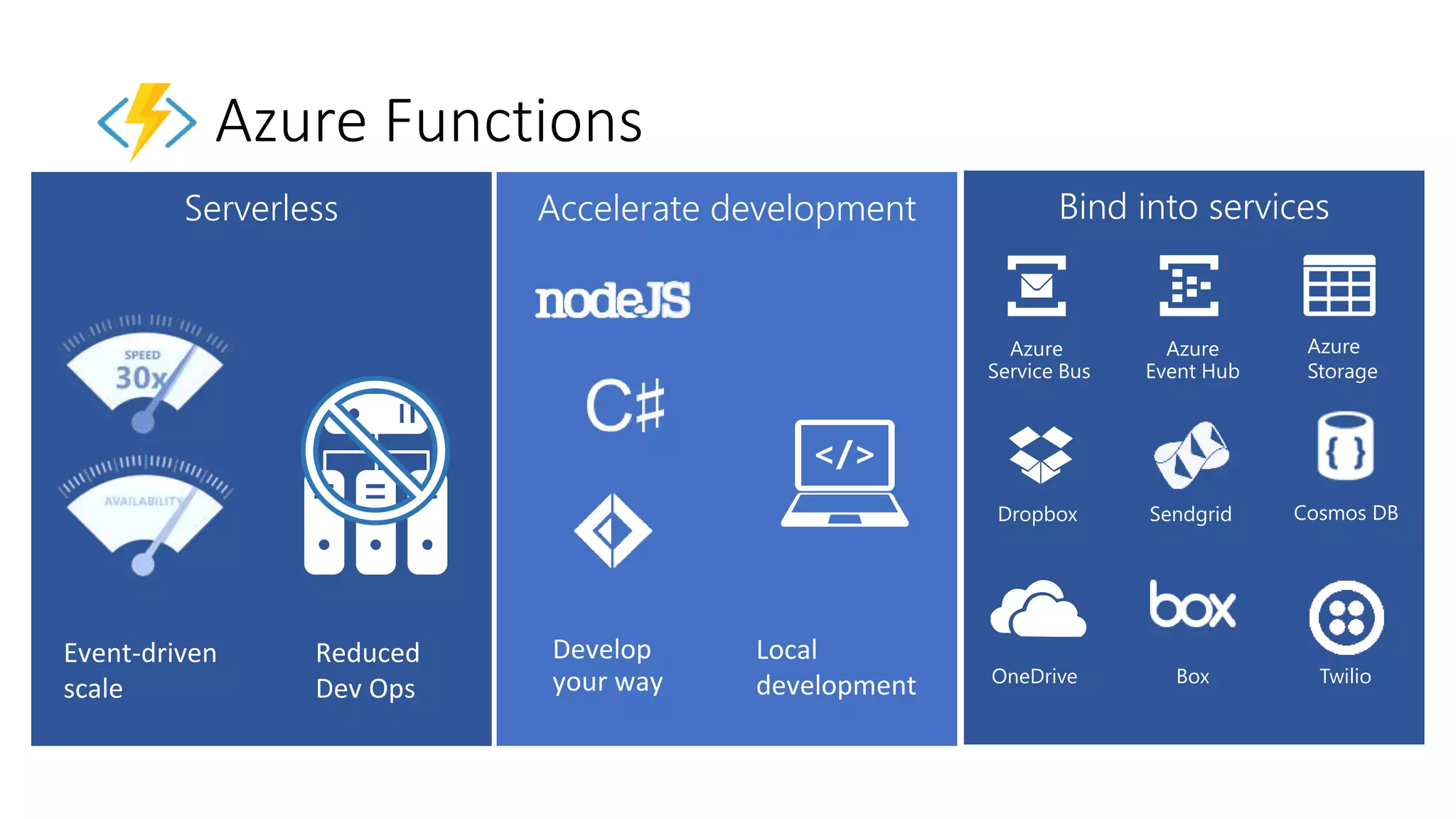 Azure Functions

Serverless

SPEED
30x

AVAILABILITY

Event-driven scale

Reduced Dev Ops

Accelerate development

nodeJS

C#

</>

Develop your way

Local development

Bind into services

Azure Service Bus

Azure Event Hub

Azure Storage

Dropbox

Sendgrid

{ }

Cosmos DB

OneDrive

box

Box

Twilio